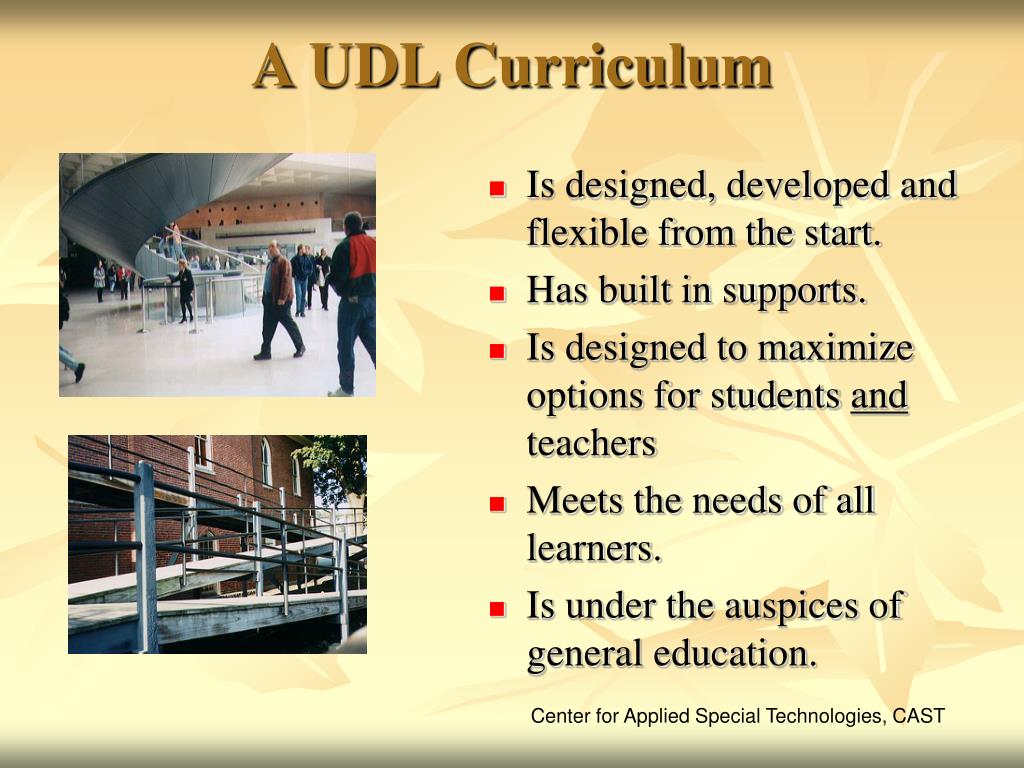 A UDL Curriculum

- Is designed, developed and flexible from the start.
- Has built in supports.
- Is designed to maximize options for students and teachers
- Meets the needs of all learners.
- Is under the auspices of general education.

Center for Applied Special Technologies, CAST